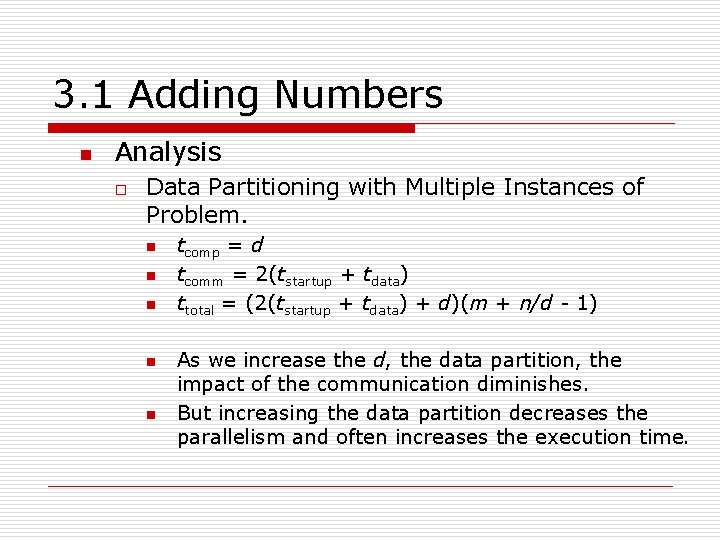 3.1 Adding Numbers

Analysis

Data Partitioning with Multiple Instances of Problem.

$t_{comp} = d$

$t_{comm} = 2(t_{startup} + t_{data})$

$t_{total} = (2(t_{startup} + t_{data}) + d)(m + n/d - 1)$

As we increase the $d$, the data partition, the impact of the communication diminishes.

But increasing the data partition decreases the parallelism and often increases the execution time.